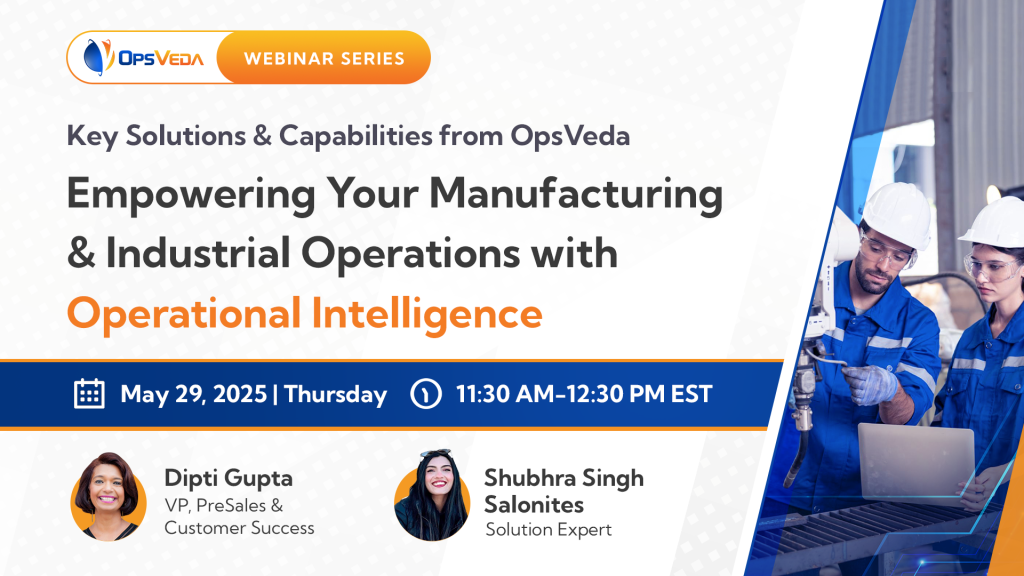 OpsVeda WEBINAR SERIES

Key Solutions & Capabilities from OpsVeda

Empowering Your Manufacturing & Industrial Operations with Operational Intelligence

May 29, 2025 | Thursday 11:30 AM-12:30 PM EST

Dipti Gupta
VP, PreSales & Customer Success

Shubhra Singh Salonites
Solution Expert